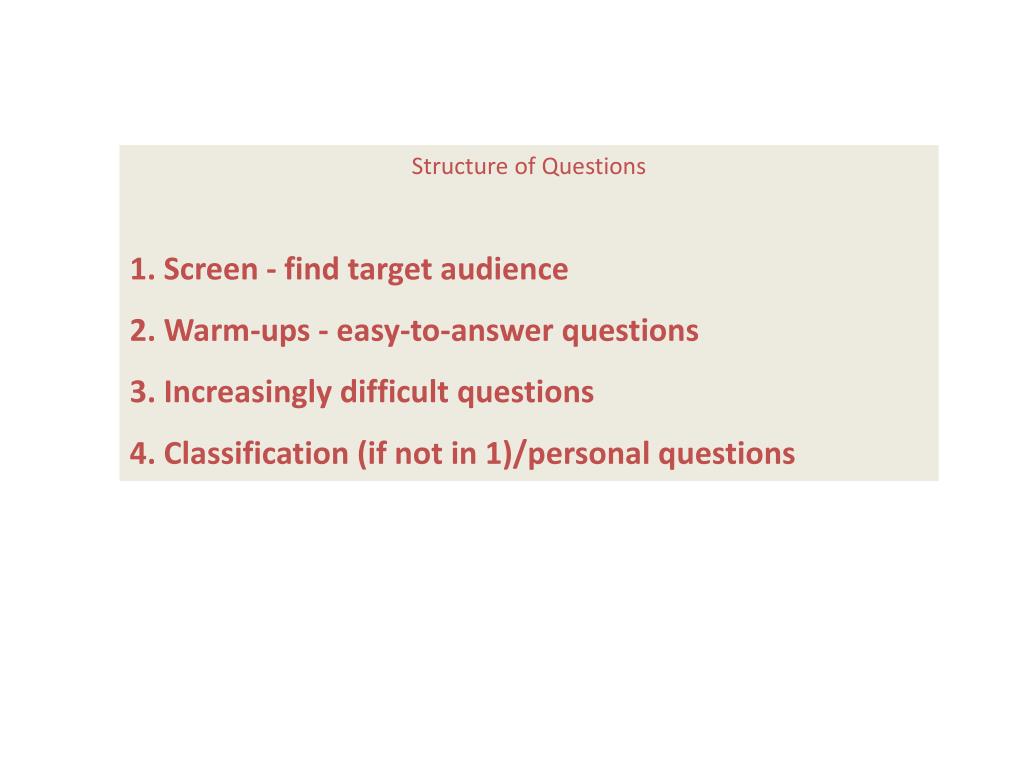 Structure of Questions

1. Screen - find target audience

2. Warm-ups - easy-to-answer questions

3. Increasingly difficult questions

4. Classification (if not in 1)/personal questions